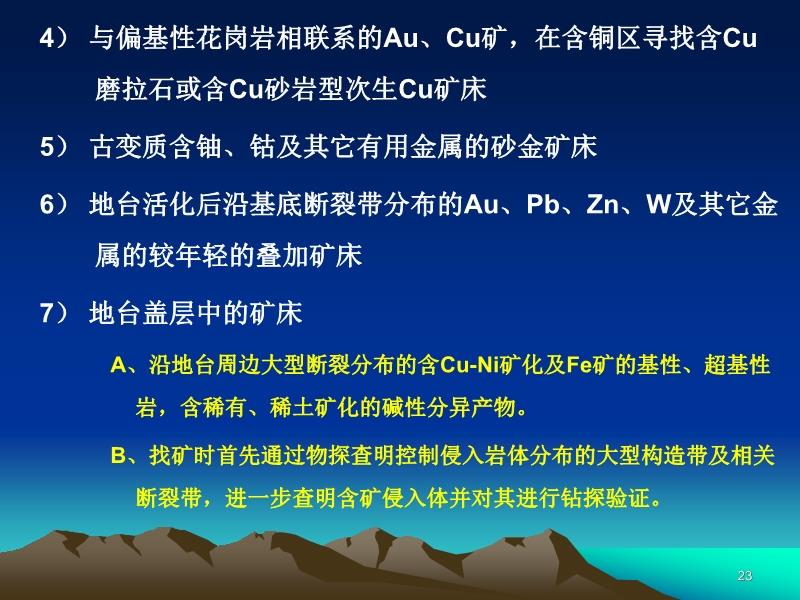 4） 与偏基性花岗岩相联系的Au、Cu矿，在含铜区寻找含Cu磨拉石或含Cu砂岩型次生Cu矿床

5） 古变质含铀、钴及其它有用金属的砂金矿床

6） 地台活化后沿基底断裂带分布的Au、Pb、Zn、W及其它金属的较年轻的叠加矿床

7） 地台盖层中的矿床

A、沿地台周边大型断裂分布的含Cu-Ni矿化及Fe矿的基性、超基性岩，含稀有、稀土矿化的碱性分异产物。

B、找矿时首先通过物探查明控制侵入岩体分布的大型构造带及相关断裂带，进一步查明含矿侵入体并对其进行钻探验证。

23